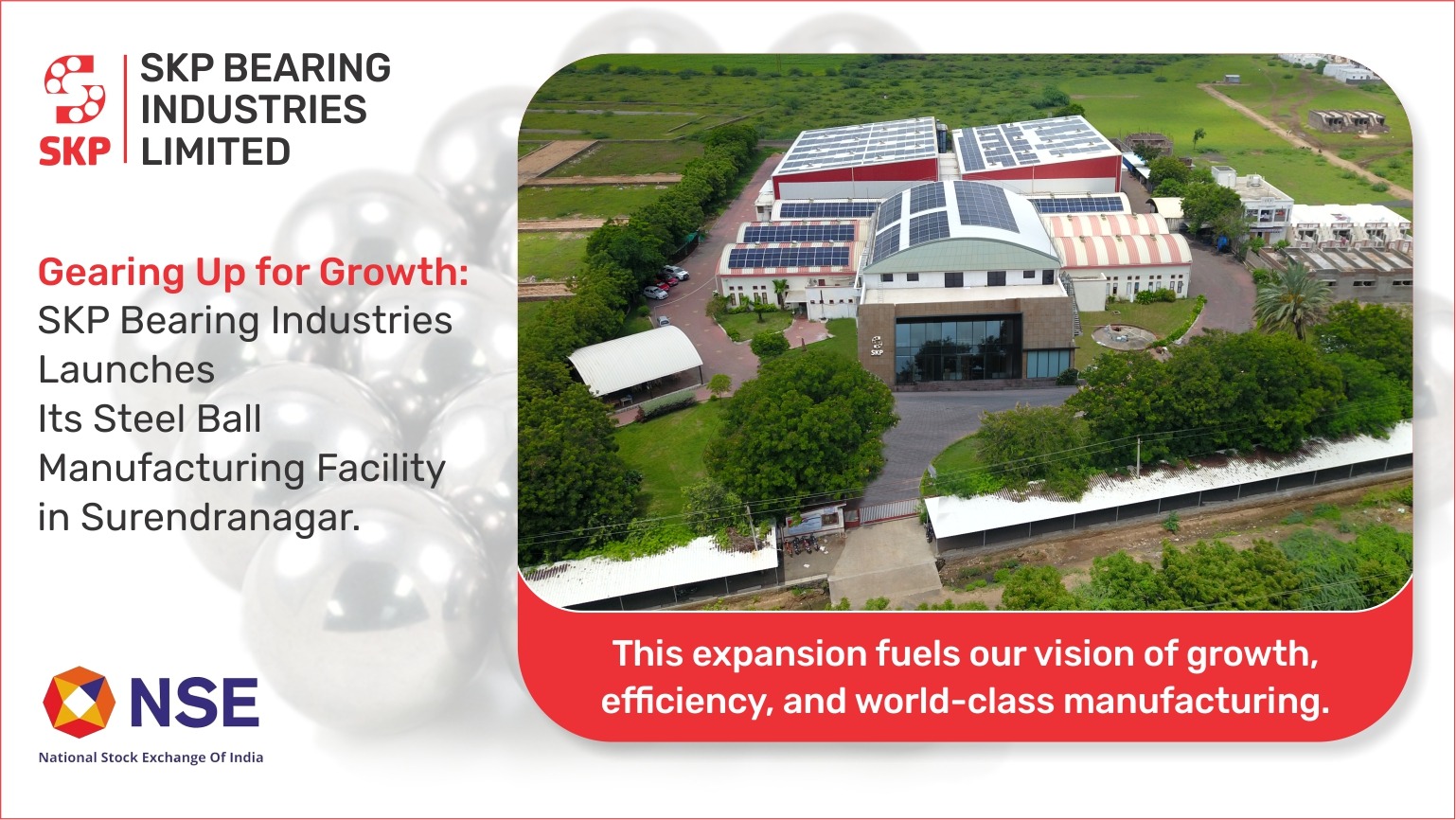 SKP

SKP BEARING INDUSTRIES LIMITED

Gearing Up for Growth: SKP Bearing Industries Launches Its Steel Ball Manufacturing Facility in Surendranagar.

SKP

This expansion fuels our vision of growth, efficiency, and world-class manufacturing.

NSE
National Stock Exchange Of India